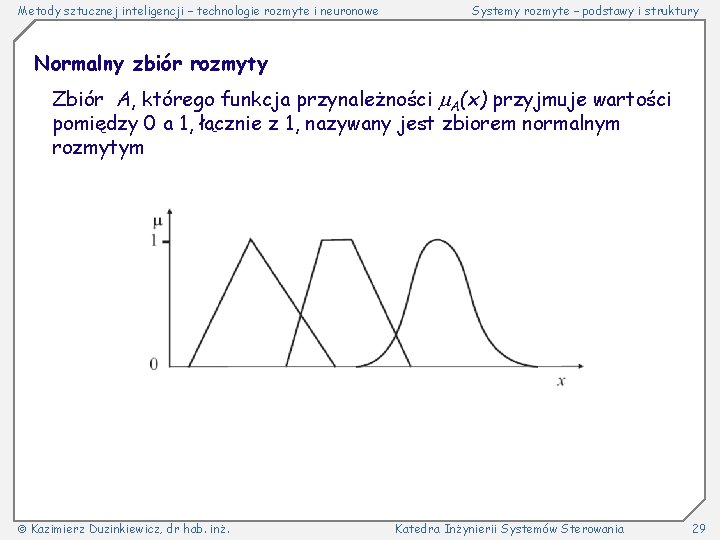 Metody sztucznej inteligencji – technologie rozmyte i neuronowe

Systemy rozmyte – podstawy i struktury

Normalny zbiór rozmyty

Zbiór $A$, którego funkcja przynależności $\mu_A(x)$ przyjmuje wartości pomiędzy 0 a 1, łącznie z 1, nazywany jest zbiorem normalnym rozmytym

$\mu$

1

0

$x$

© Kazimierz Duzinkiewicz, dr hab. inż.

Katedra Inżynierii Systemów Sterowania

29